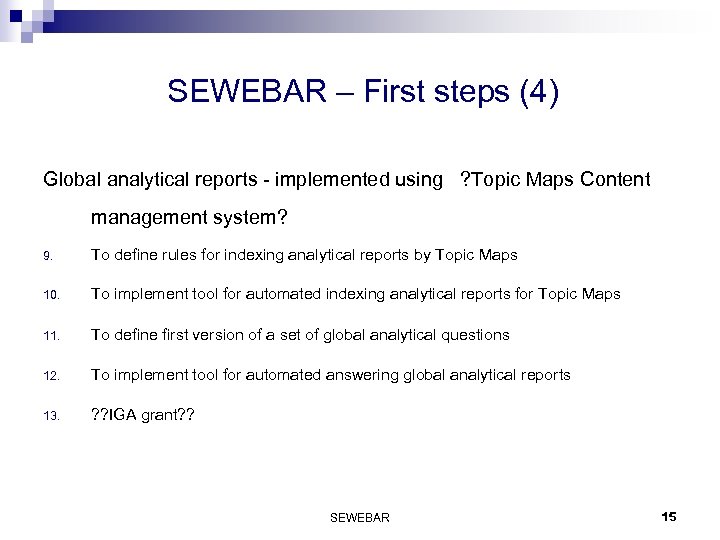 SEWEBAR – First steps (4)

Global analytical reports - implemented using ?Topic Maps Content management system?

9. To define rules for indexing analytical reports by Topic Maps

10. To implement tool for automated indexing analytical reports for Topic Maps

11. To define first version of a set of global analytical questions

12. To implement tool for automated answering global analytical reports

13. ??IGA grant??

SEWEBAR

15